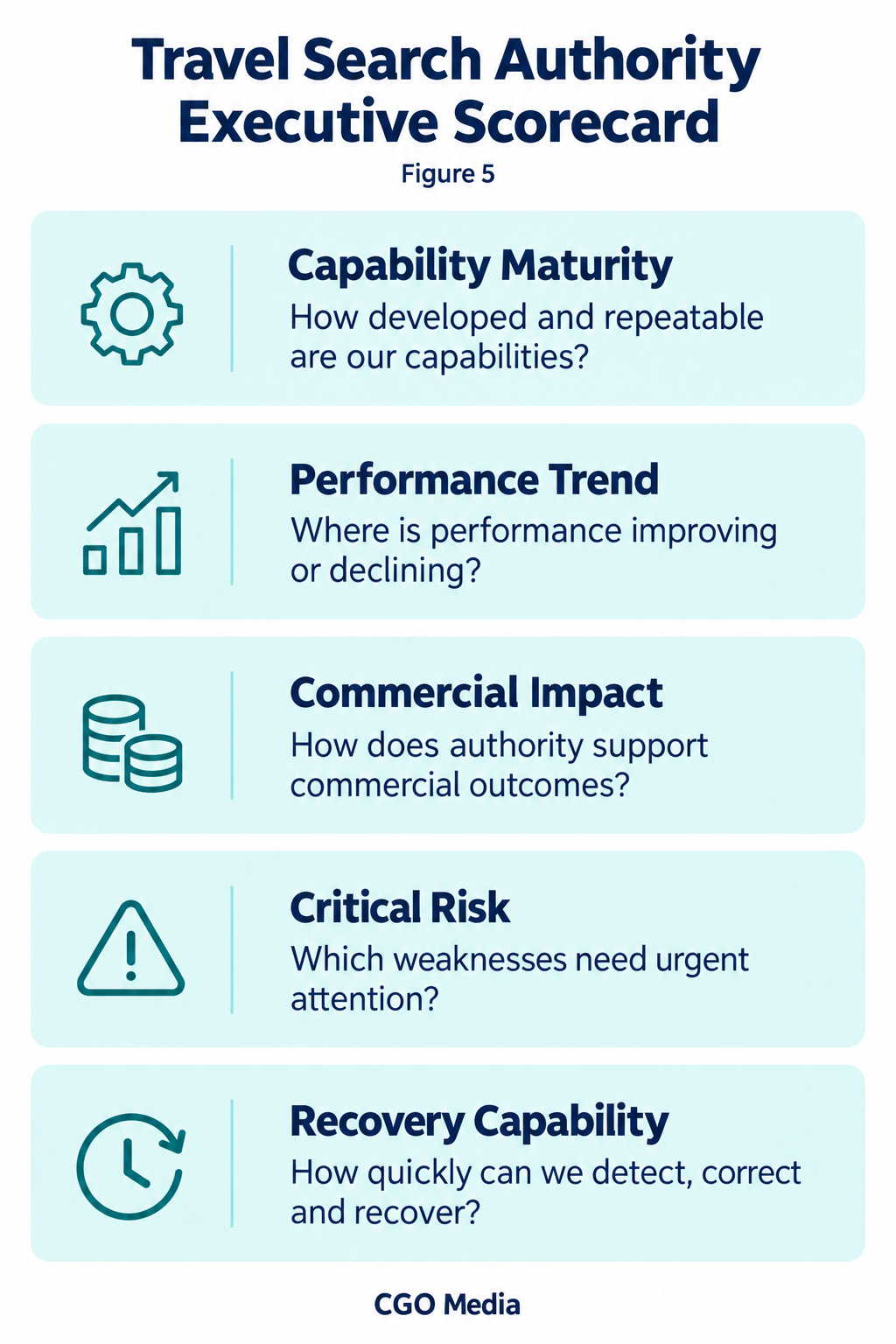 Travel Search Authority Executive Scorecard

Figure 5

Capability Maturity

How developed and repeatable are our capabilities?

Performance Trend

Where is performance improving or declining?

Commercial Impact

How does authority support commercial outcomes?

Critical Risk

Which weaknesses need urgent attention?

Recovery Capability

How quickly can we detect, correct and recover?

CGO Media